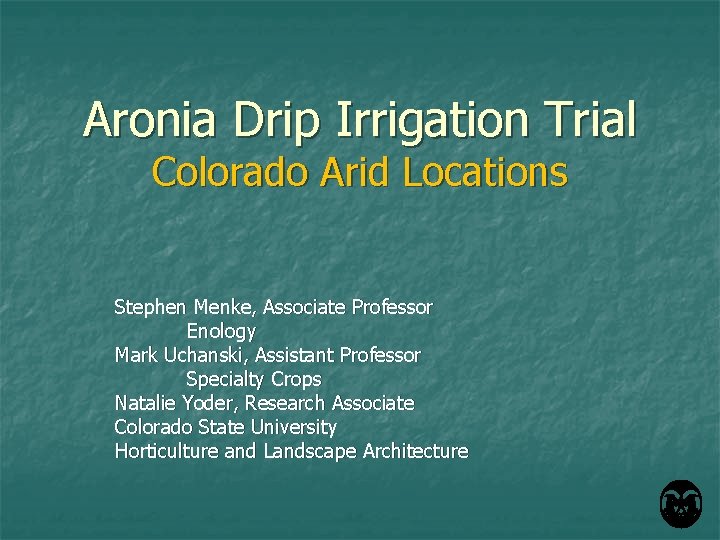 Aronia Drip Irrigation Trial
Colorado Arid Locations

Stephen Menke, Associate Professor
Enology
Mark Uchanski, Assistant Professor
Specialty Crops
Natalie Yoder, Research Associate
Colorado State University
Horticulture and Landscape Architecture